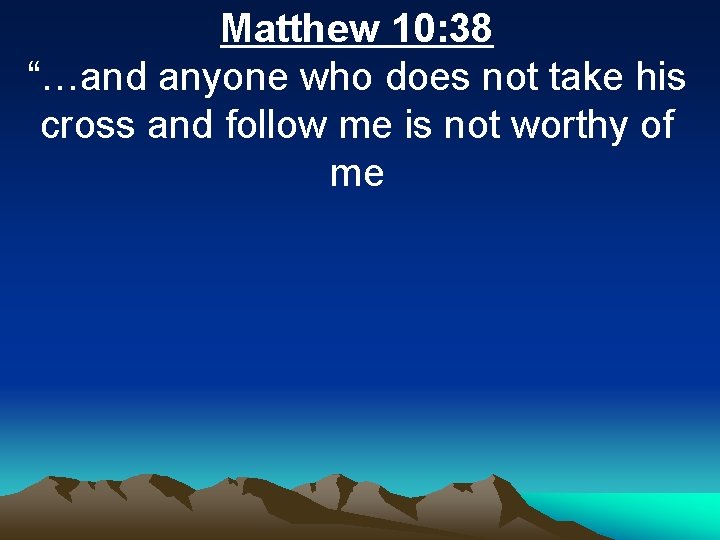 Matthew 10:38

“…and anyone who does not take his cross and follow me is not worthy of me